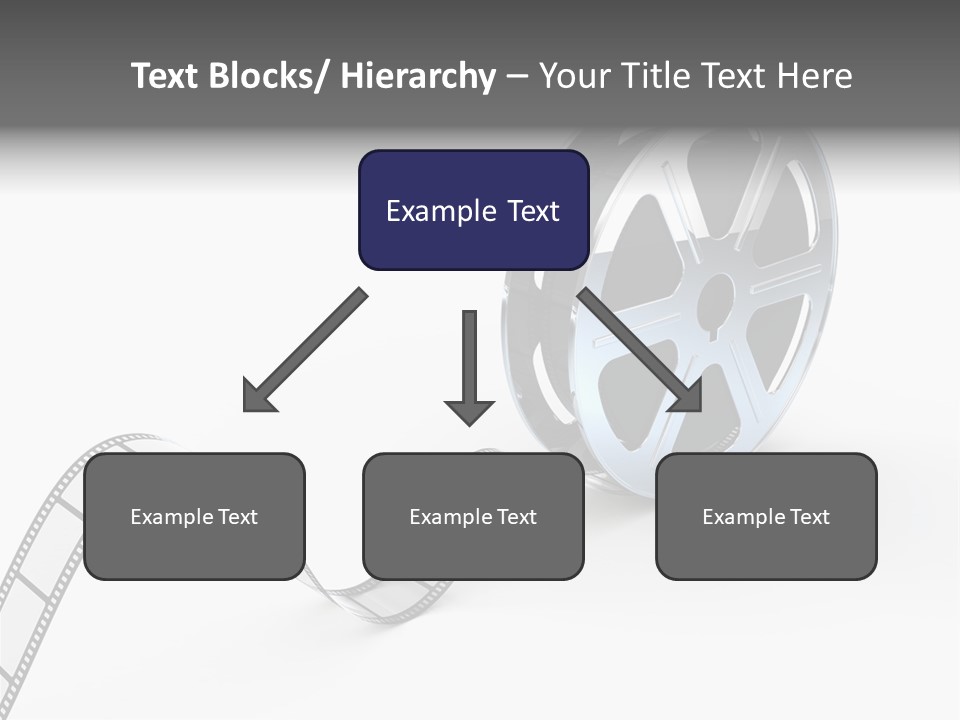 Text Blocks/ Hierarchy – Your Title Text Here

Example Text

Example Text

Example Text

Example Text